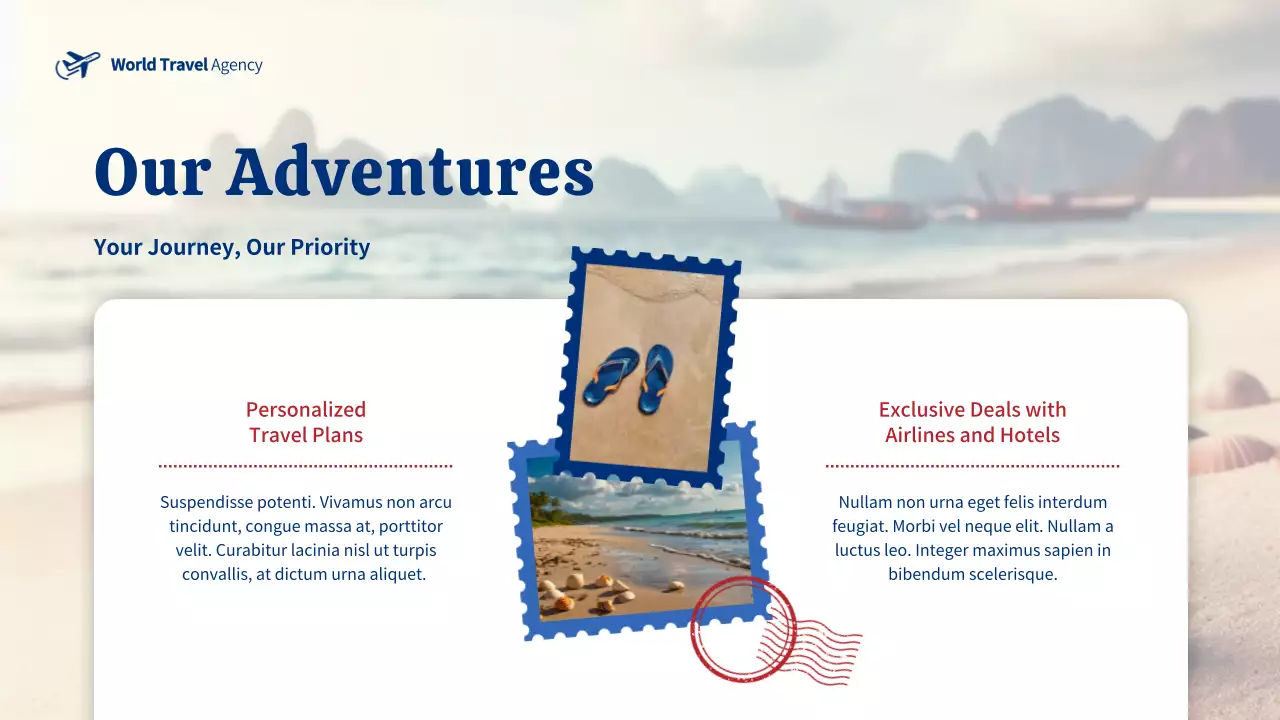 World Travel Agency

Our Adventures

Your Journey, Our Priority

Personalized Travel Plans

Suspendisse potenti. Vivamus non arcu tincidunt, congue massa at, porttitor velit. Curabitur lacinia nisl ut turpis convallis, at dictum urna aliquet.

Exclusive Deals with Airlines and Hotels

Nullam non urna eget felis interdum feugiat. Morbi vel neque elit. Nullam a luctus leo. Integer maximus sapien in bibendum scelerisque.